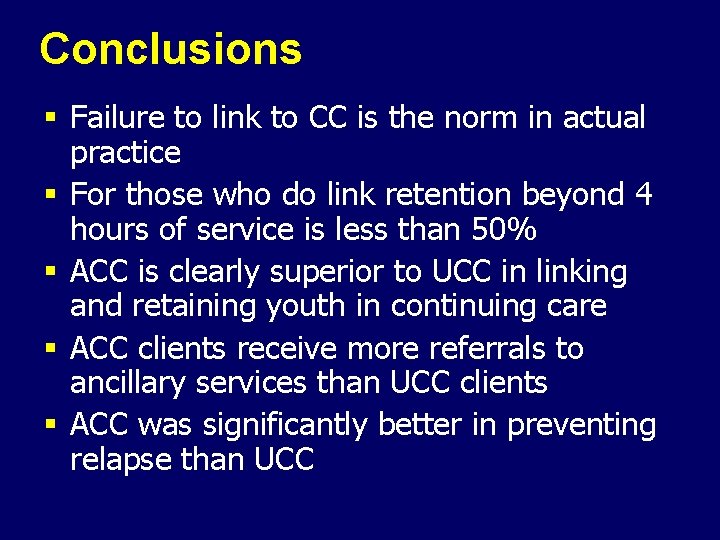 Conclusions

▪ Failure to link to CC is the norm in actual practice

▪ For those who do link retention beyond 4 hours of service is less than 50%

▪ ACC is clearly superior to UCC in linking and retaining youth in continuing care

▪ ACC clients receive more referrals to ancillary services than UCC clients

▪ ACC was significantly better in preventing relapse than UCC